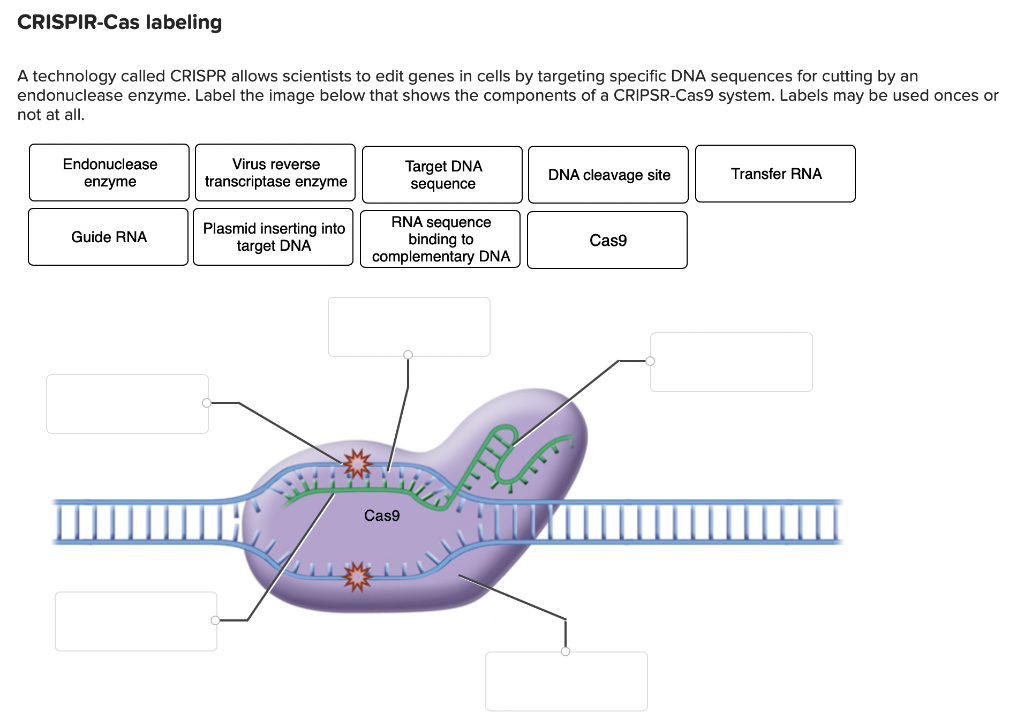 CRISPIR-Cas labeling

A technology called CRISPR allows scientists to edit genes in cells by targeting specific DNA sequences for cutting by an endonuclease enzyme. Label the image below that shows the components of a CRIPSR-Cas9 system. Labels may be used onces or not at all.

Endonuclease enzyme

Virus reverse transcriptase enzyme

Target DNA sequence

DNA cleavage site

Transfer RNA

Guide RNA

Plasmid inserting into target DNA

RNA sequence binding to complementary DNA

Cas9

Cas9